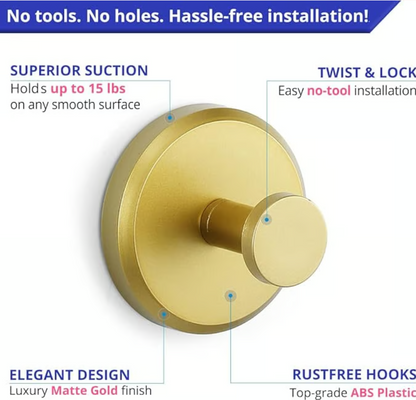 No tools. No holes. Hassle-free installation!

SUPERIOR SUCTION
Holds up to 15 lbs on any smooth surface

TWIST & LOCK
Easy no-tool installation

ELEGANT DESIGN
Luxury Matte Gold finish

RUSTFREE HOOKS
Top-grade ABS Plastic